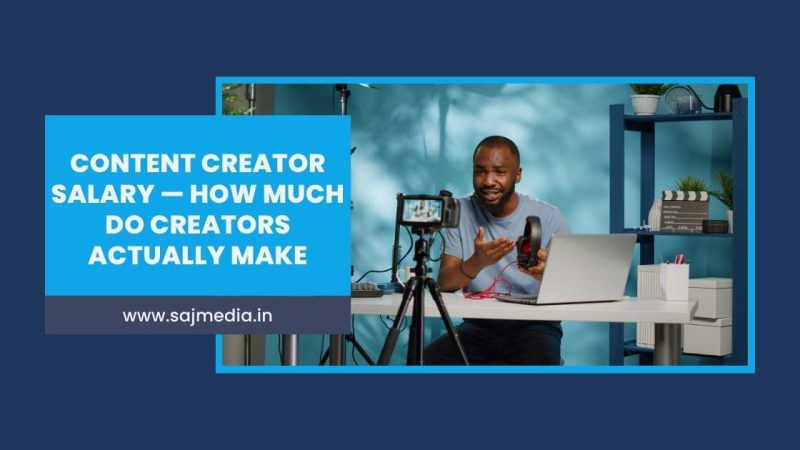 CONTENT CREATOR SALARY — HOW MUCH DO CREATORS ACTUALLY MAKE

www.sajmedia.in